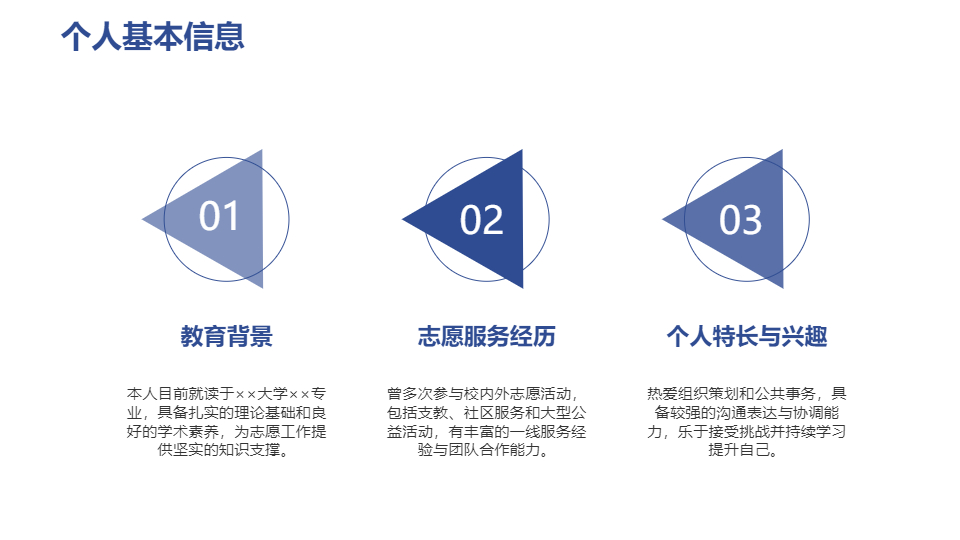 个人基本信息

01

教育背景

本人目前就读于××大学××专业，具备扎实的理论基础和良好的学术素养，为志愿工作提供坚实的知识支撑。

02

志愿服务经历

曾多次参与校内外志愿活动，包括支教、社区服务和大型公益活动，有丰富的一线服务经验与团队合作能力。

03

个人特长与兴趣

热爱组织策划和公共事务，具备较强的沟通表达与协调能力，乐于接受挑战并持续学习提升自己。